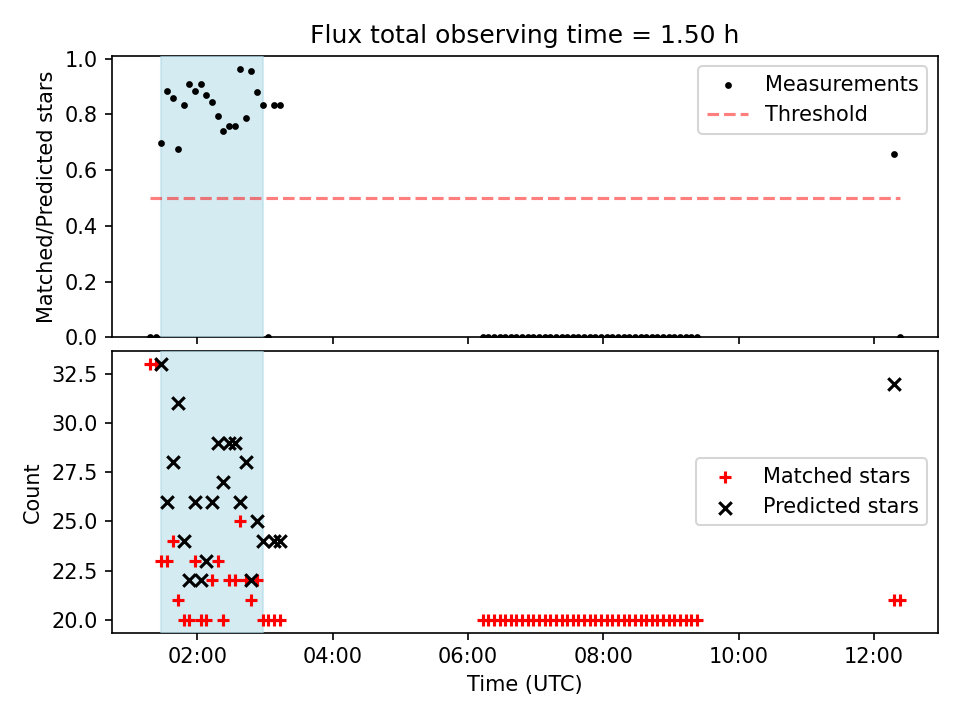 Flux total observing time = 1.50 h

Matched/Predicted stars

1.0
0.8
0.6
0.4
0.2
0.0

Measurements
Threshold

Count

32.5
30.0
27.5
25.0
22.5
20.0

Matched stars
Predicted stars

02:00 04:00 06:00 08:00 10:00 12:00

Time (UTC)